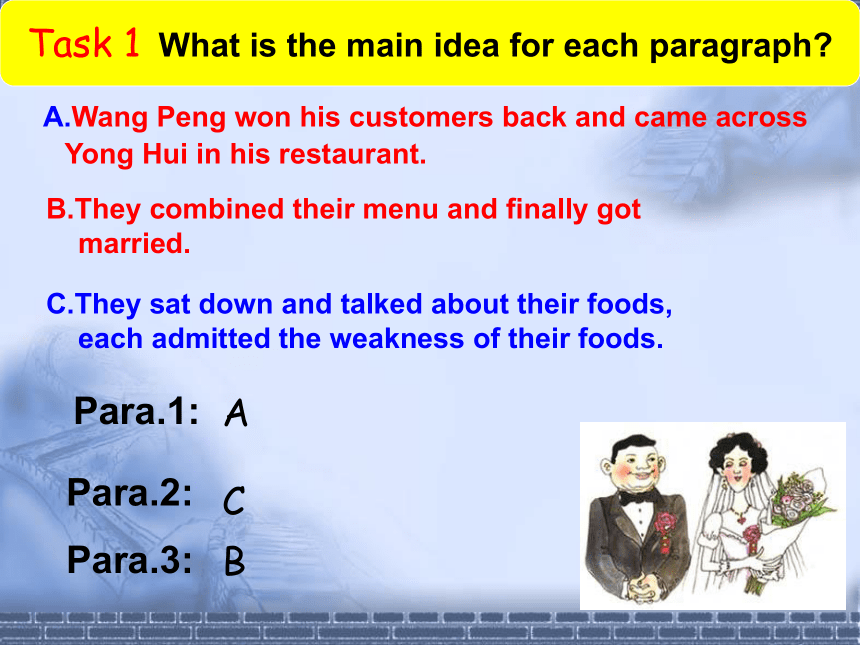 Task 1 What is the main idea for each paragraph?

A.Wang Peng won his customers back and came across Yong Hui in his restaurant.

B.They combined their menu and finally got married.

C.They sat down and talked about their foods, each admitted the weakness of their foods.

Para.1: A

Para.2: C

Para.3: B